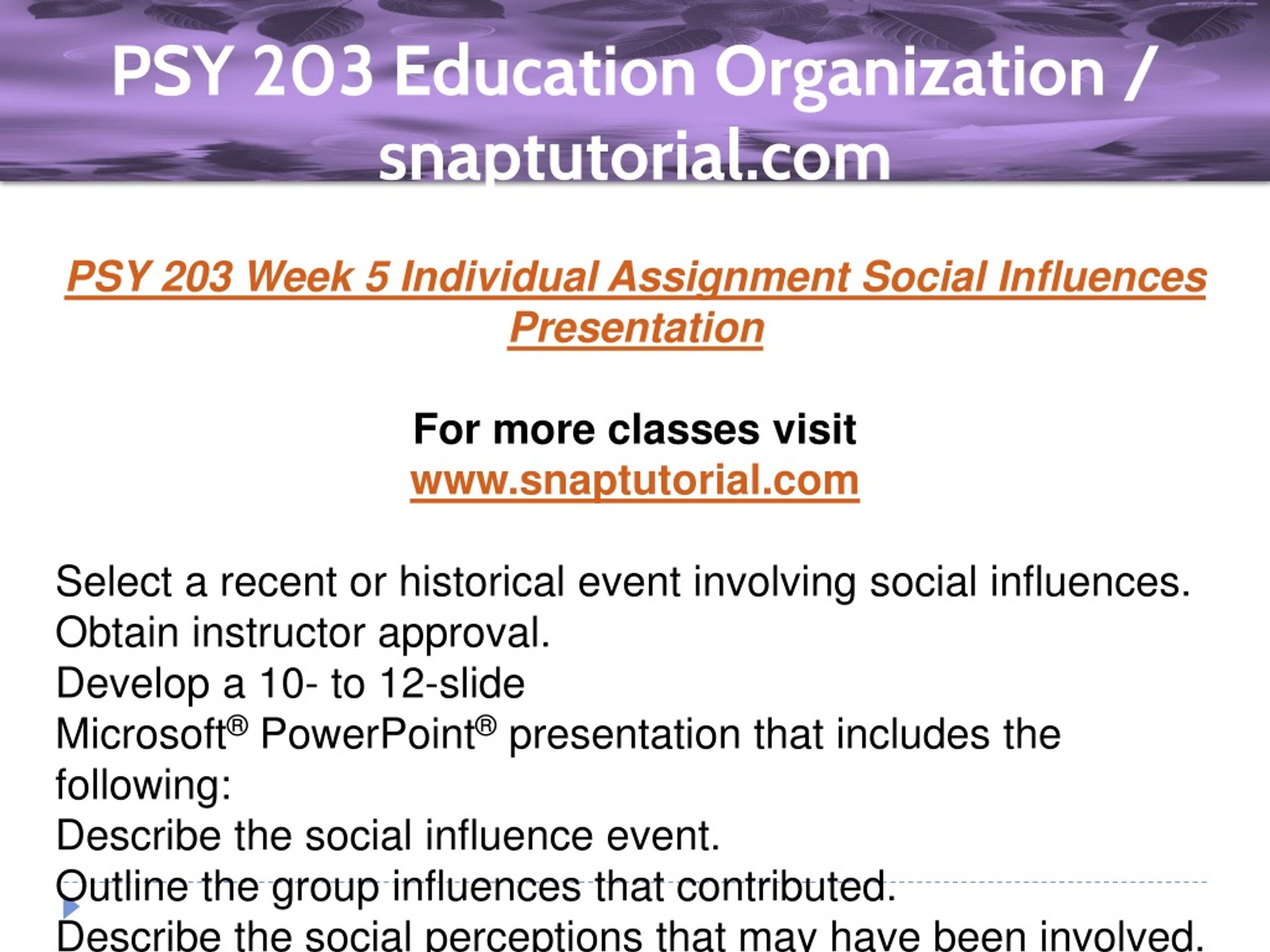 PSY 203 Education Organization / snaptutorial.com

PSY 203 Week 5 Individual Assignment Social Influences Presentation

For more classes visit
www.snaptutorial.com

Select a recent or historical event involving social influences.
Obtain instructor approval.
Develop a 10- to 12-slide
Microsoft® PowerPoint® presentation that includes the following:
Describe the social influence event.
Outline the group influences that contributed.
Describe the social perceptions that may have been involved.